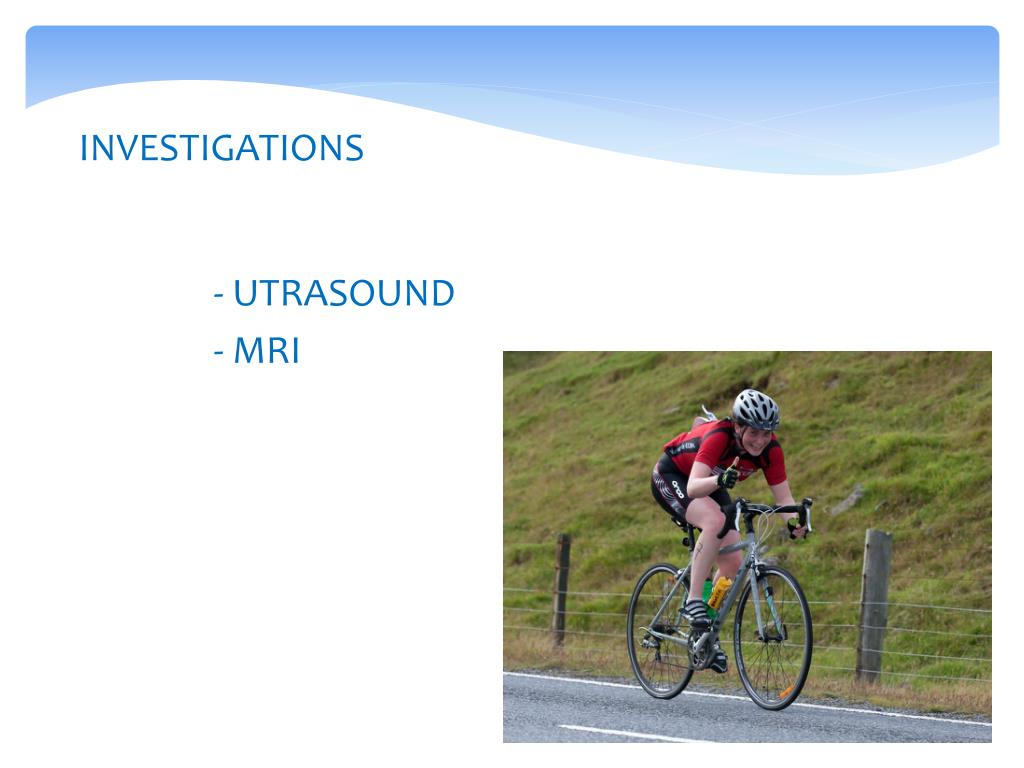 INVESTIGATIONS

- UTRASOUND
- MRI